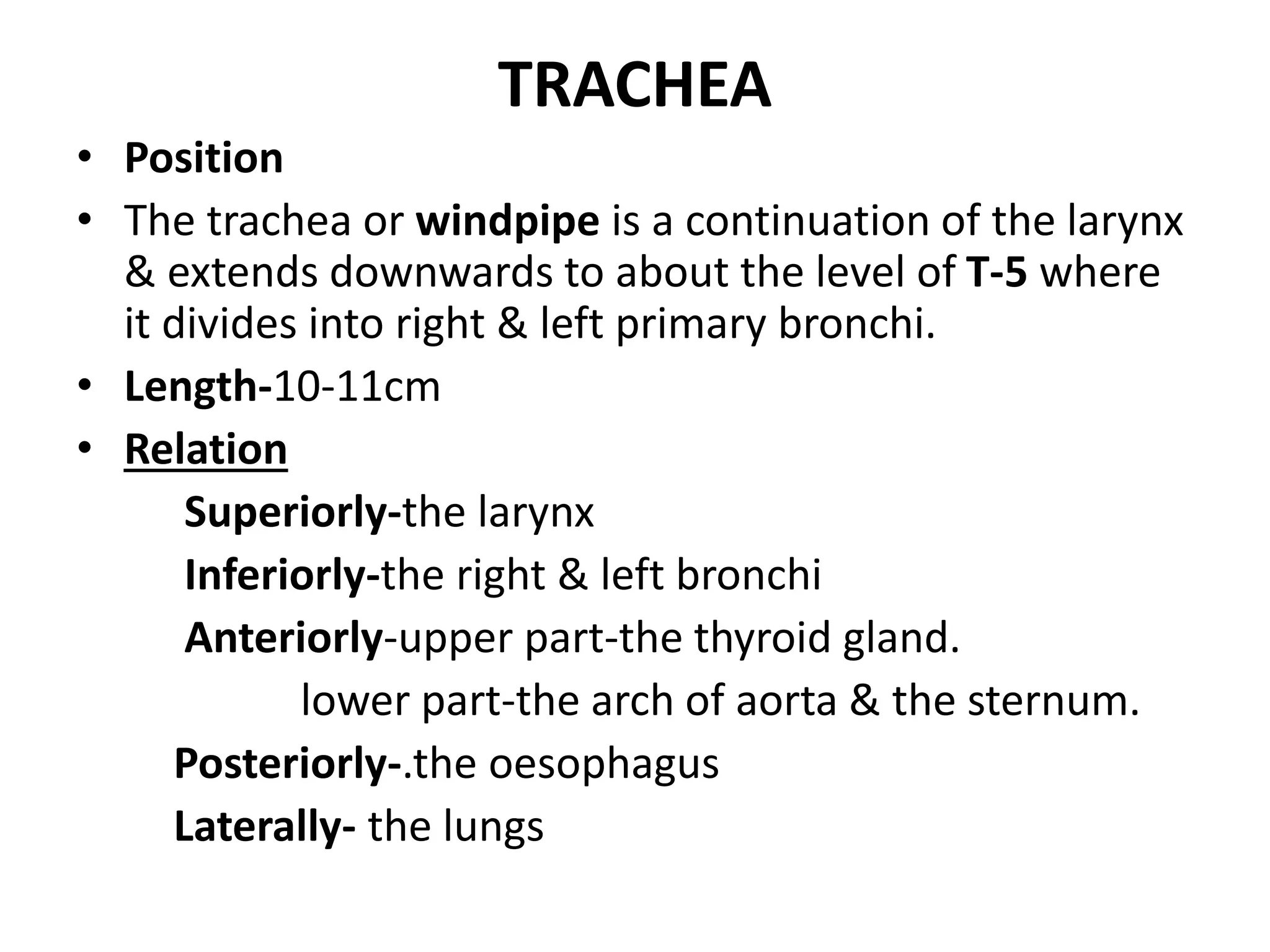 TRACHEA

• Position
• The trachea or windpipe is a continuation of the larynx & extends downwards to about the level of T-5 where it divides into right & left primary bronchi.
• Length-10-11cm
• Relation

Superiorly-the larynx

Inferiorly-the right & left bronchi

Anteriorly-upper part-the thyroid gland.

lower part-the arch of aorta & the sternum.

Posteriorly-.the oesophagus

Laterally- the lungs